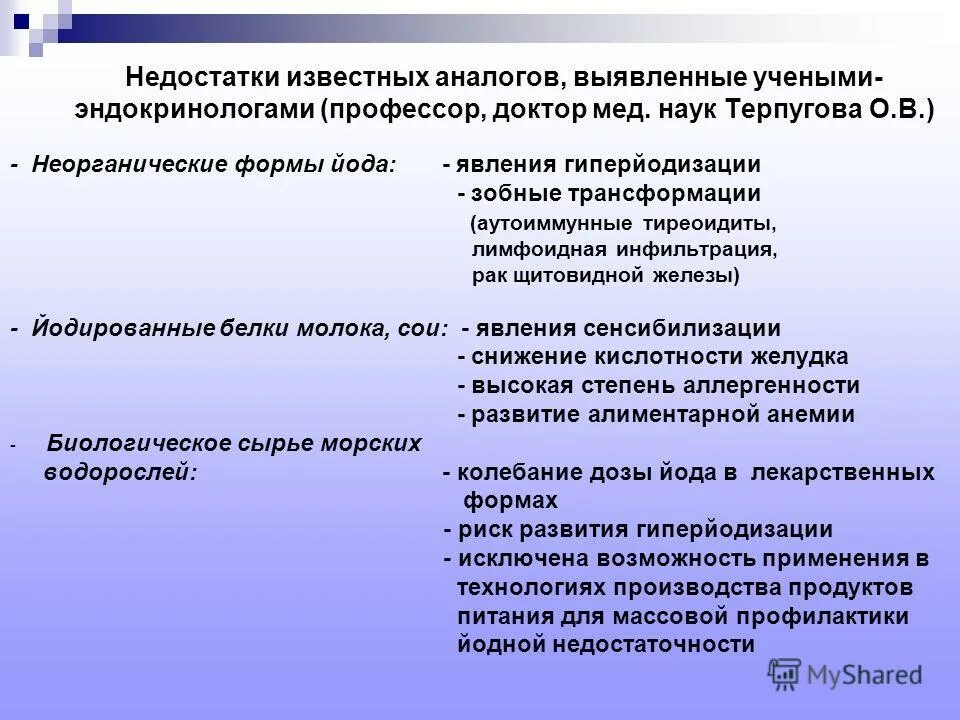 Недостатки известных аналогов, выявленные учеными-эндокринологами (профессор, доктор мед. наук Терпугова О.В.)

- Неорганические формы йода: - явления гиперйодизации
- зобные трансформации
(аутоиммунные тиреоидиты, лимфоидная инфильтрация, рак щитовидной железы)

- Йодированные белки молока, сои: - явления сенсибилизации
- снижение кислотности желудка
- высокая степень аллергенности
- развитие алиментарной анемии

- Биологическое сырье морских водорослей: - колебание дозы йода в лекарственных формах
- риск развития гиперйодизации
- исключена возможность применения в технологиях производства продуктов питания для массовой профилактики йодной недостаточности

MyShared